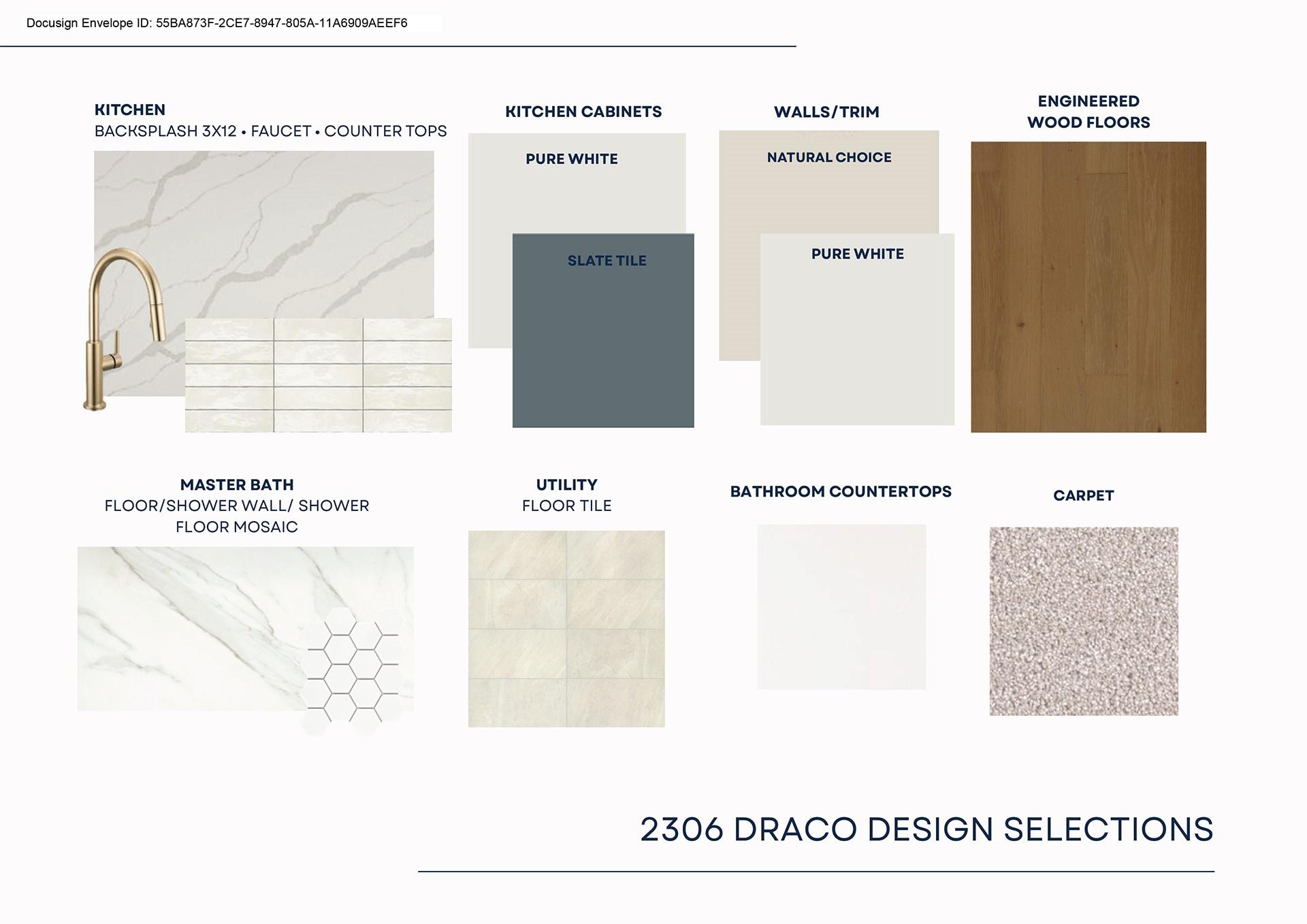 Docusign Envelope ID: 55BA873F-2CE7-8947-805A-11A6909AEEF6

KITCHEN
BACKSPLASH 3X12 • FAUCET • COUNTER TOPS

KITCHEN CABINETS

PURE WHITE

SLATE TILE

WALLS/TRIM

NATURAL CHOICE

PURE WHITE

ENGINEERED
WOOD FLOORS

MASTER BATH
FLOOR/SHOWER WALL/ SHOWER
FLOOR MOSAIC

UTILITY
FLOOR TILE

BATHROOM COUNTERTOPS

CARPET

2306 DRACO DESIGN SELECTIONS